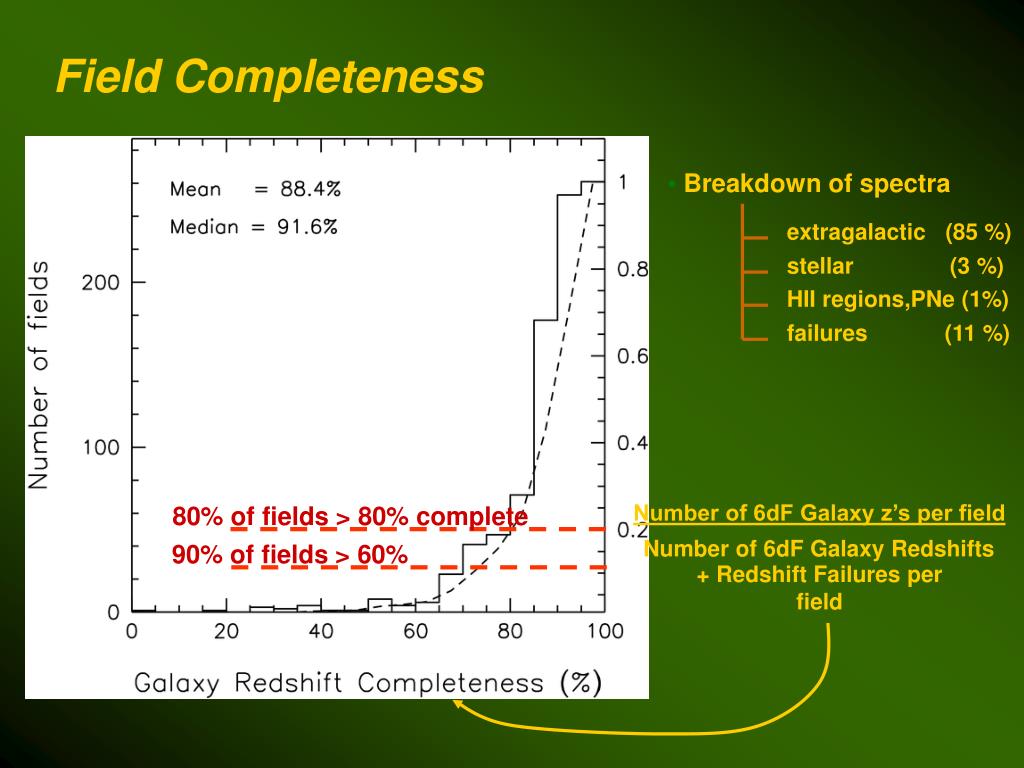 Field Completeness

Mean = 88.4%
Median = 91.6%

Number of fields

200
100
0

1
0.8
0.6
0.4
0.2

80% of fields > 80% complete
90% of fields > 60%

0 20 40 60 80 100

Galaxy Redshift Completeness (%)

• Breakdown of spectra

extragalactic (85 %)
stellar (3 %)
HII regions,PNe (1%)
failures (11 %)

Number of 6dF Galaxy z's per field

Number of 6dF Galaxy Redshifts + Redshift Failures per field